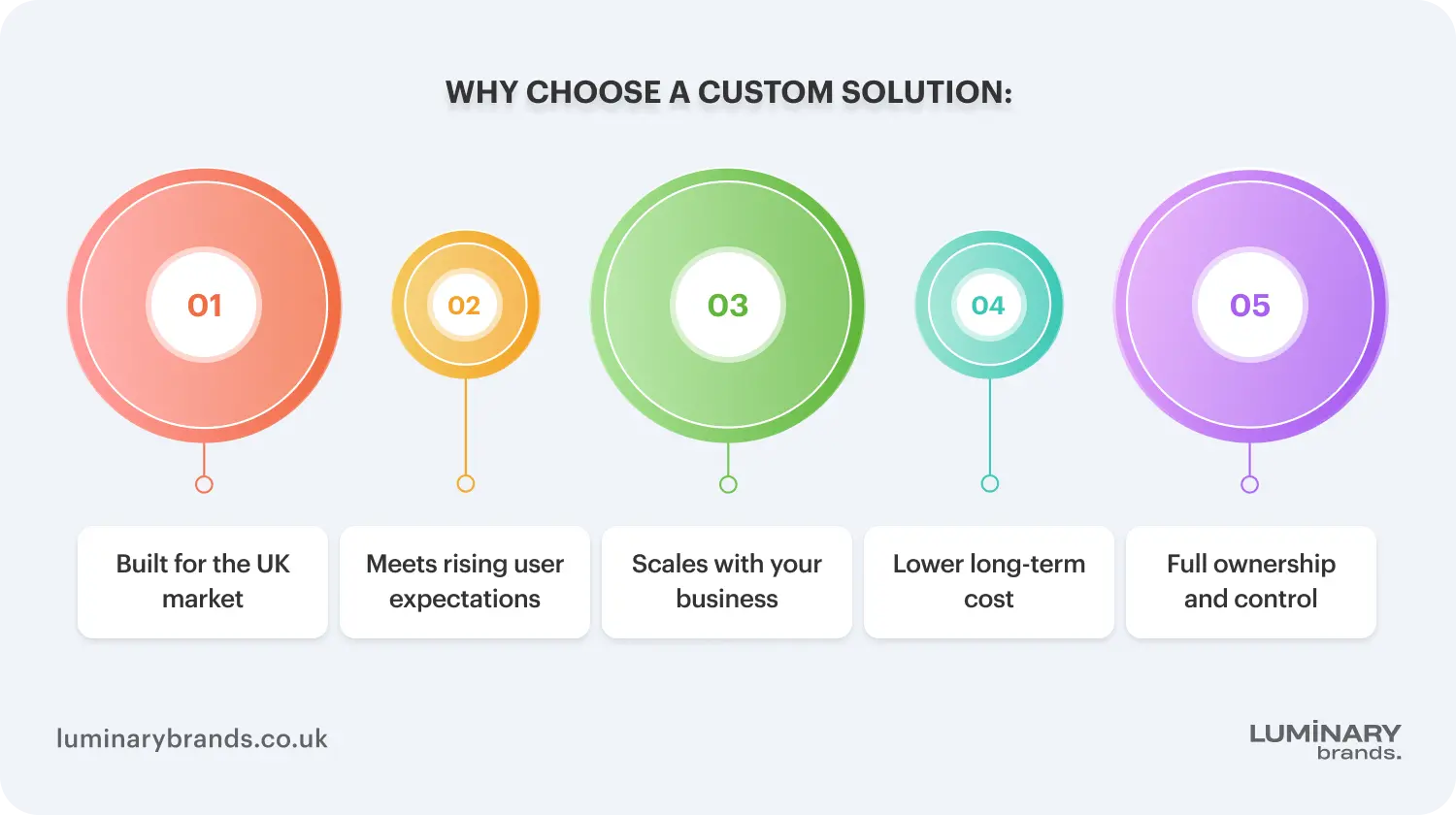 WHY CHOOSE A CUSTOM SOLUTION:

01

02

03

04

05

Built for the UK market

Meets rising user expectations

Scales with your business

Lower long-term cost

Full ownership and control

luminarybrands.co.uk

LUMINARY brands.